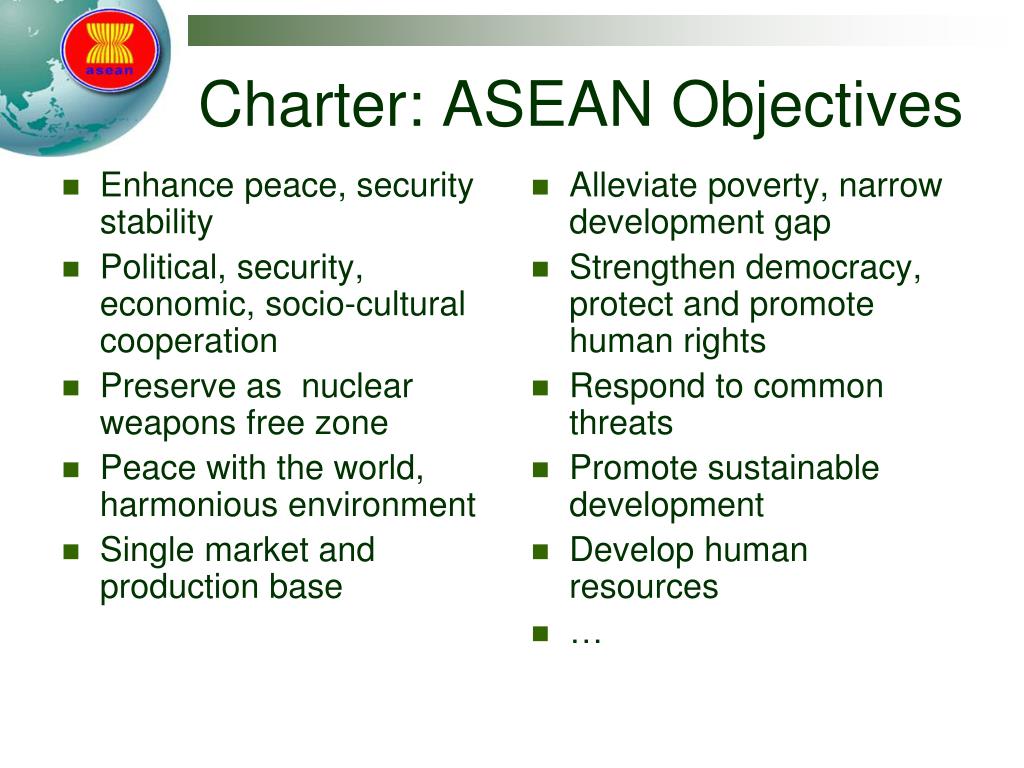 asean

Charter: ASEAN Objectives

- Enhance peace, security stability
- Political, security, economic, socio-cultural cooperation
- Preserve as  nuclear weapons free zone
- Peace with the world, harmonious environment
- Single market and production base

- Alleviate poverty, narrow development gap
- Strengthen democracy, protect and promote human rights
- Respond to common threats
- Promote sustainable development
- Develop human resources
- …